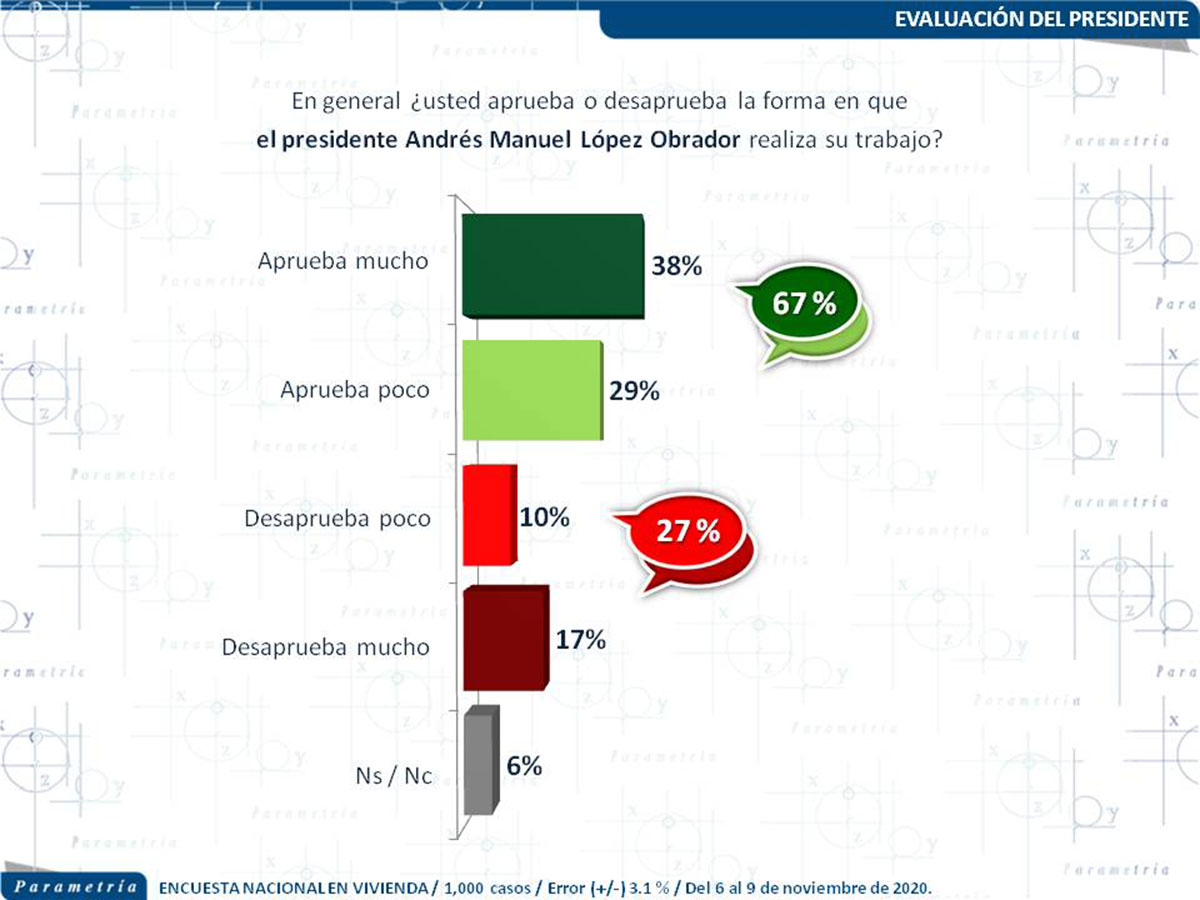 EVALUACIÓN DEL PRESIDENTE

En general ¿usted aprueba o desaprueba la forma en que el presidente Andrés Manuel López Obrador realiza su trabajo?

Aprueba mucho 38%

Aprueba poco 29%

67 %

Desaprueba poco 10%

Desaprueba mucho 17%

27 %

Ns / Nc 6%

Parametría ENCUESTA NACIONAL EN VIVIENDA / 1,000 casos / Error (+/-) 3.1 % / Del 6 al 9 de noviembre de 2020.